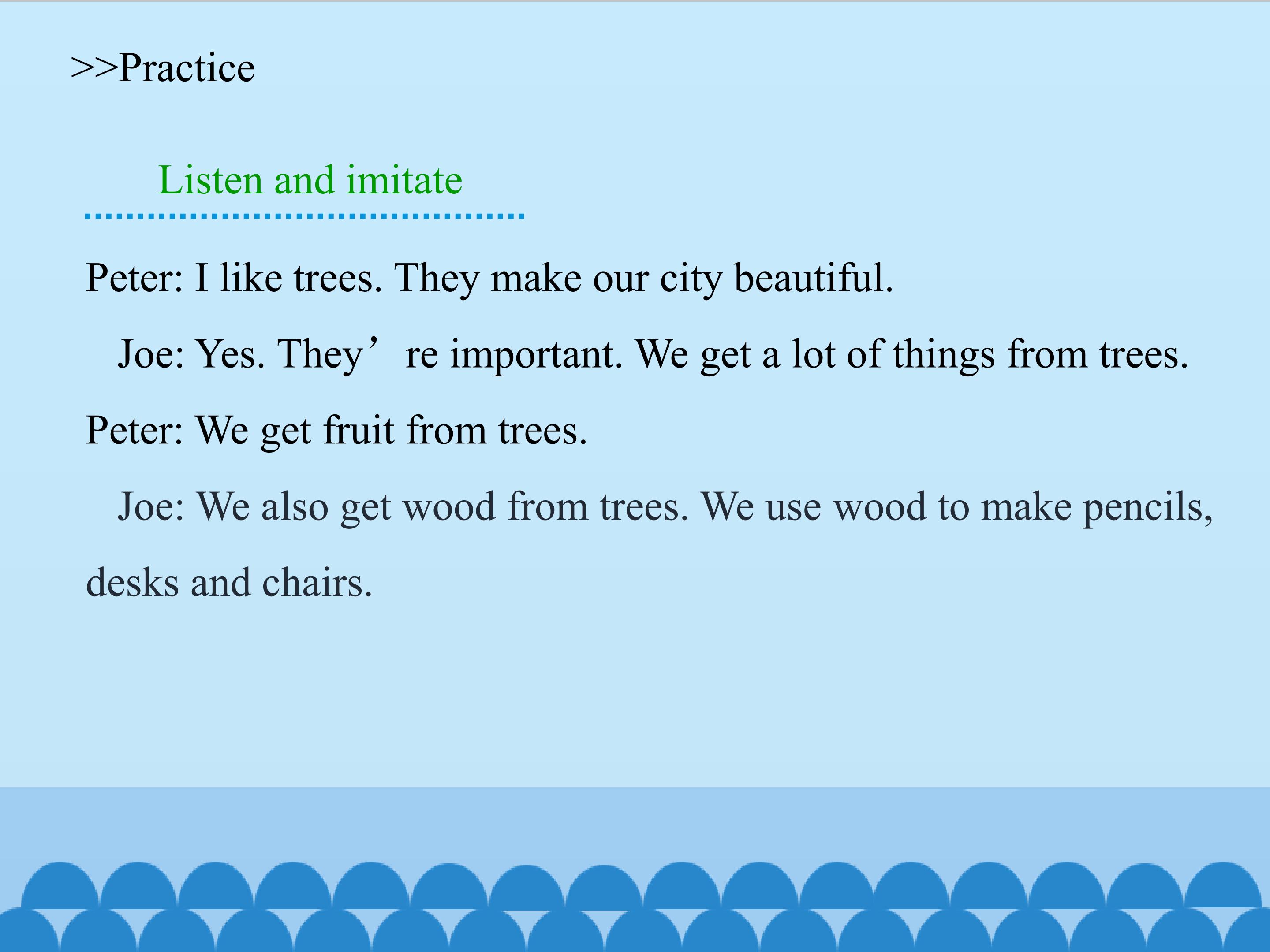 >>Practice

Listen and imitate

Peter: I like trees. They make our city beautiful.

Joe: Yes. They’re important. We get a lot of things from trees.

Peter: We get fruit from trees.

Joe: We also get wood from trees. We use wood to make pencils, desks and chairs.